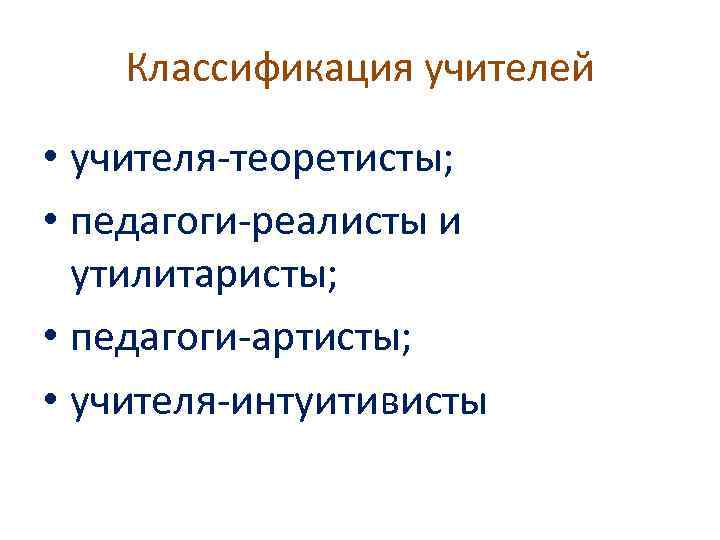 Классификация учителей

• учителя-теоретисты;
• педагоги-реалисты и утилитаристы;
• педагоги-артисты;
• учителя-интуитивисты